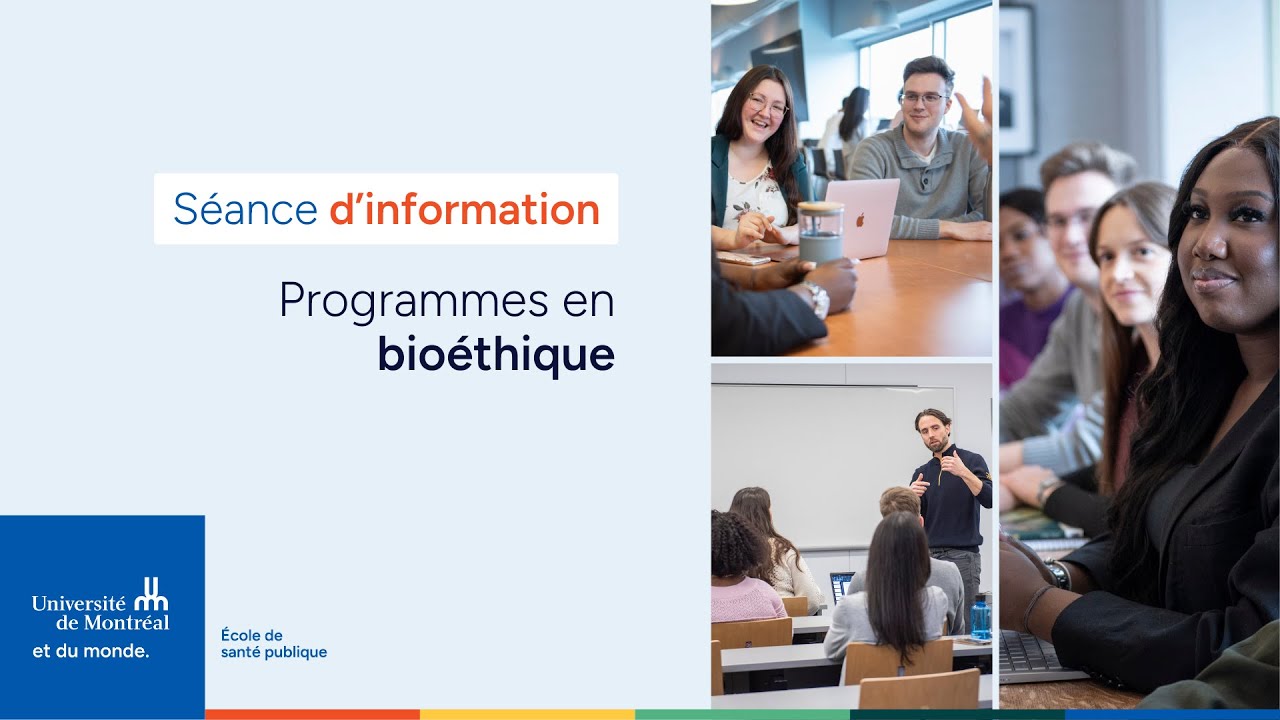 Séance d'information

Programmes en bioéthique

Université de Montréal
et du monde.

École de santé publique